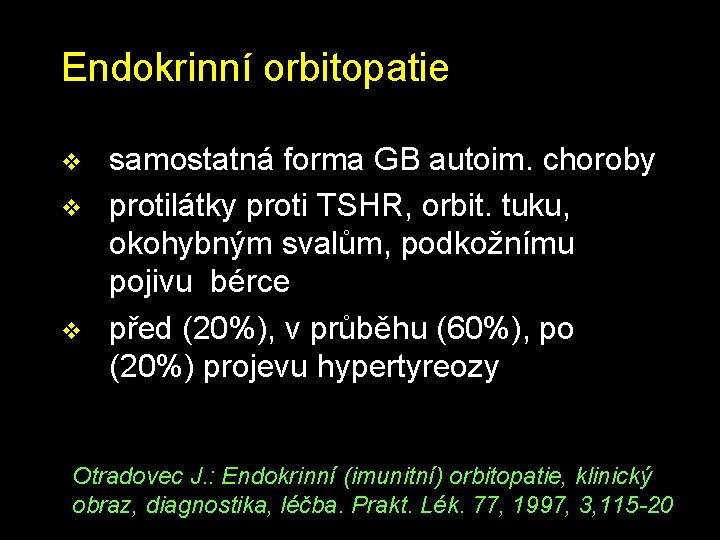 Endokrinní orbitopatie

❖ samostatná forma GB autoim. choroby

❖ protilátky proti TSHR, orbit. tuku, okohybným svalům, podkožnímu pojivu bérce

❖ před (20%), v průběhu (60%), po (20%) projevu hypertyreozy

Otradovec J.: Endokrinní (imunitní) orbitopatie, klinický obraz, diagnostika, léčba. Prakt. Lék. 77, 1997, 3,115-20